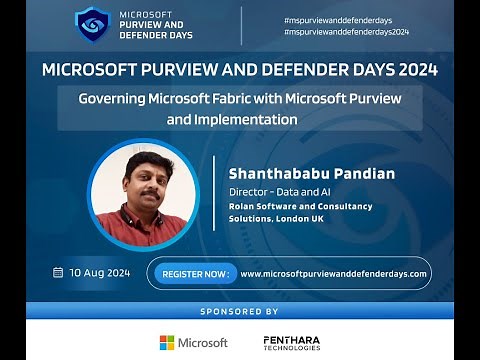 MICROSOFT PURVIEW AND DEFENDER DAYS

#mspurviewanddefenderdays
#mspurviewanddefenderdays2024

MICROSOFT PURVIEW AND DEFENDER DAYS 2024

Governing Microsoft Fabric with Microsoft Purview and Implementation

Shanthababu Pandian
Director - Data and AI
Rolan Software and Consultancy Solutions, London UK

10 Aug 2024

REGISTER NOW : www.microsoftpurviewanddefenderdays.com

SPONSORED BY

Microsoft

PENTHARA TECHNOLOGIES